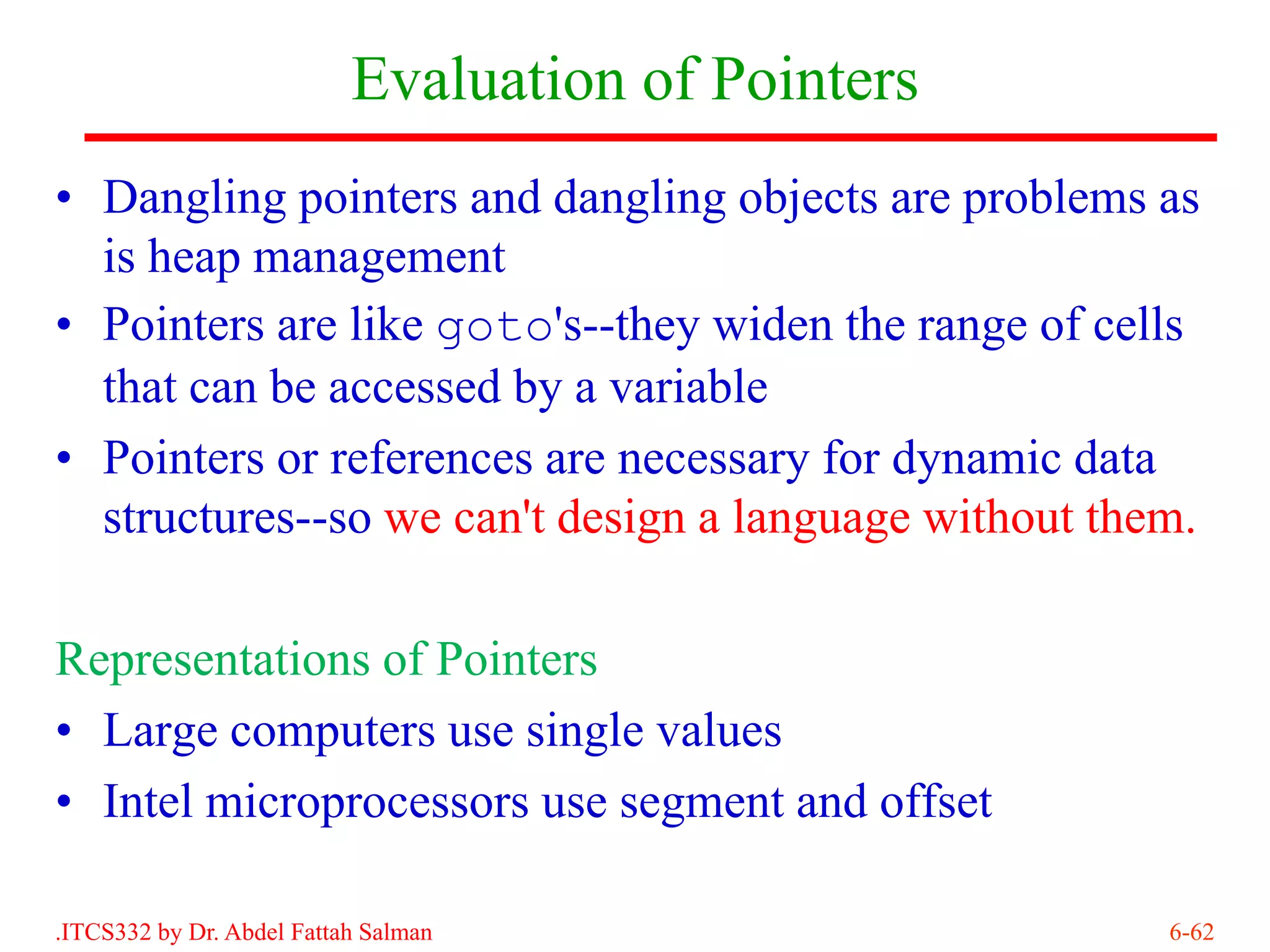 Evaluation of Pointers

• Dangling pointers and dangling objects are problems as is heap management

• Pointers are like goto's--they widen the range of cells that can be accessed by a variable

• Pointers or references are necessary for dynamic data structures--so we can't design a language without them.

Representations of Pointers

• Large computers use single values

• Intel microprocessors use segment and offset

.ITCS332 by Dr. Abdel Fattah Salman

6-62